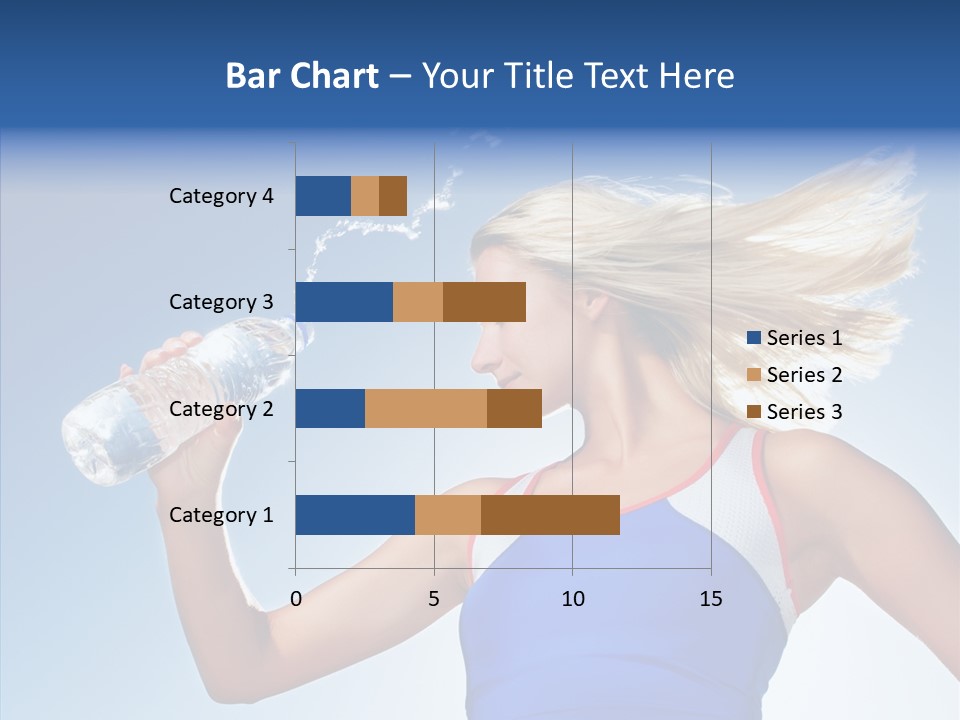 Bar Chart – Your Title Text Here

Category 4
Category 3
Category 2
Category 1

0 5 10 15

Series 1
Series 2
Series 3